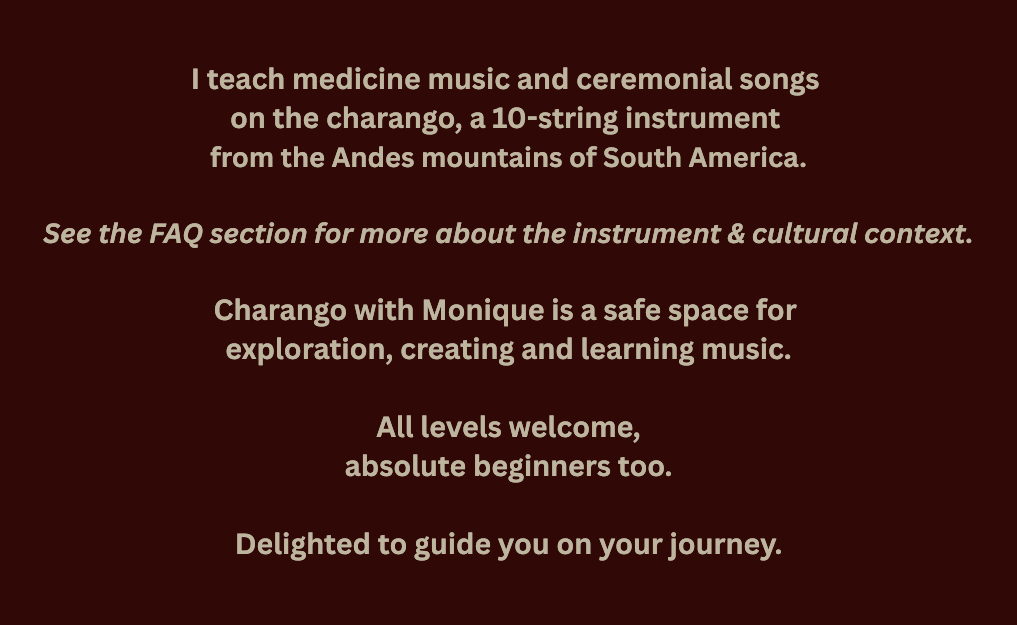 I teach medicine music and ceremonial songs on the charango, a 10-string instrument from the Andes mountains of South America.

See the FAQ section for more about the instrument & cultural context.

Charango with Monique is a safe space for exploration, creating and learning music.

All levels welcome, absolute beginners too.

Delighted to guide you on your journey.